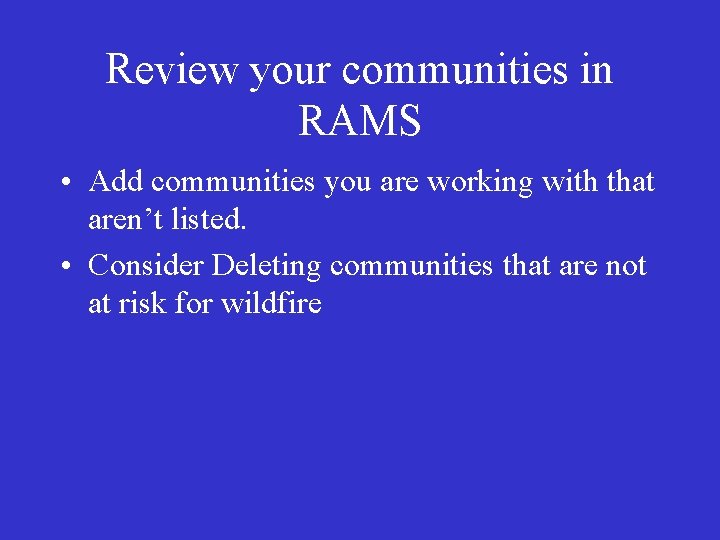 Review your communities in RAMS

• Add communities you are working with that aren’t listed.

• Consider Deleting communities that are not at risk for wildfire